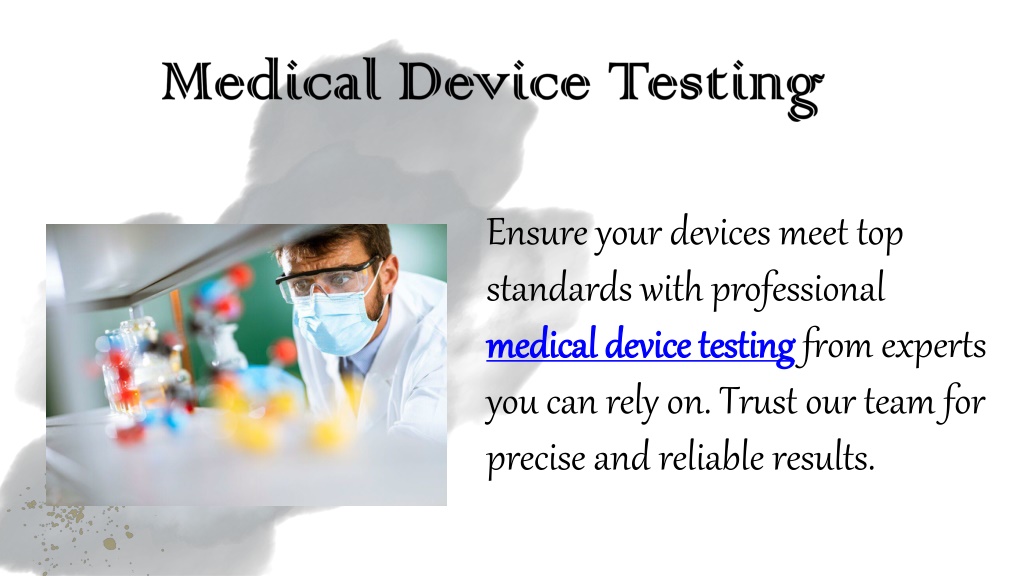 Medical Device Testing

Ensure your devices meet top standards with professional medical device testing from experts you can rely on. Trust our team for precise and reliable results.